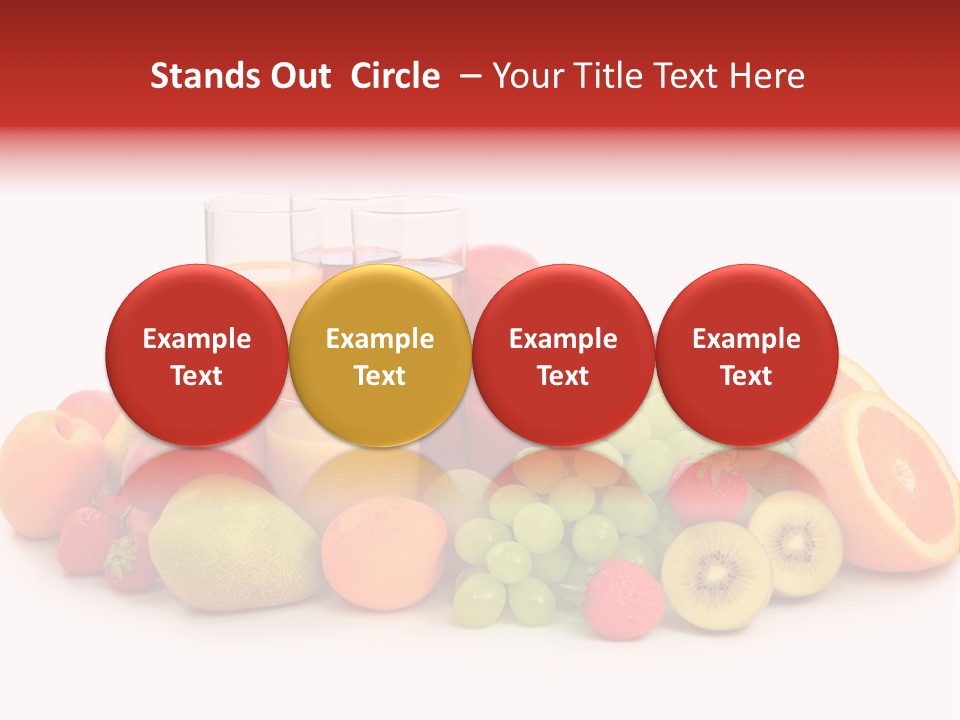 Stands Out Circle – Your Title Text Here

Example Text

Example Text

Example Text

Example Text